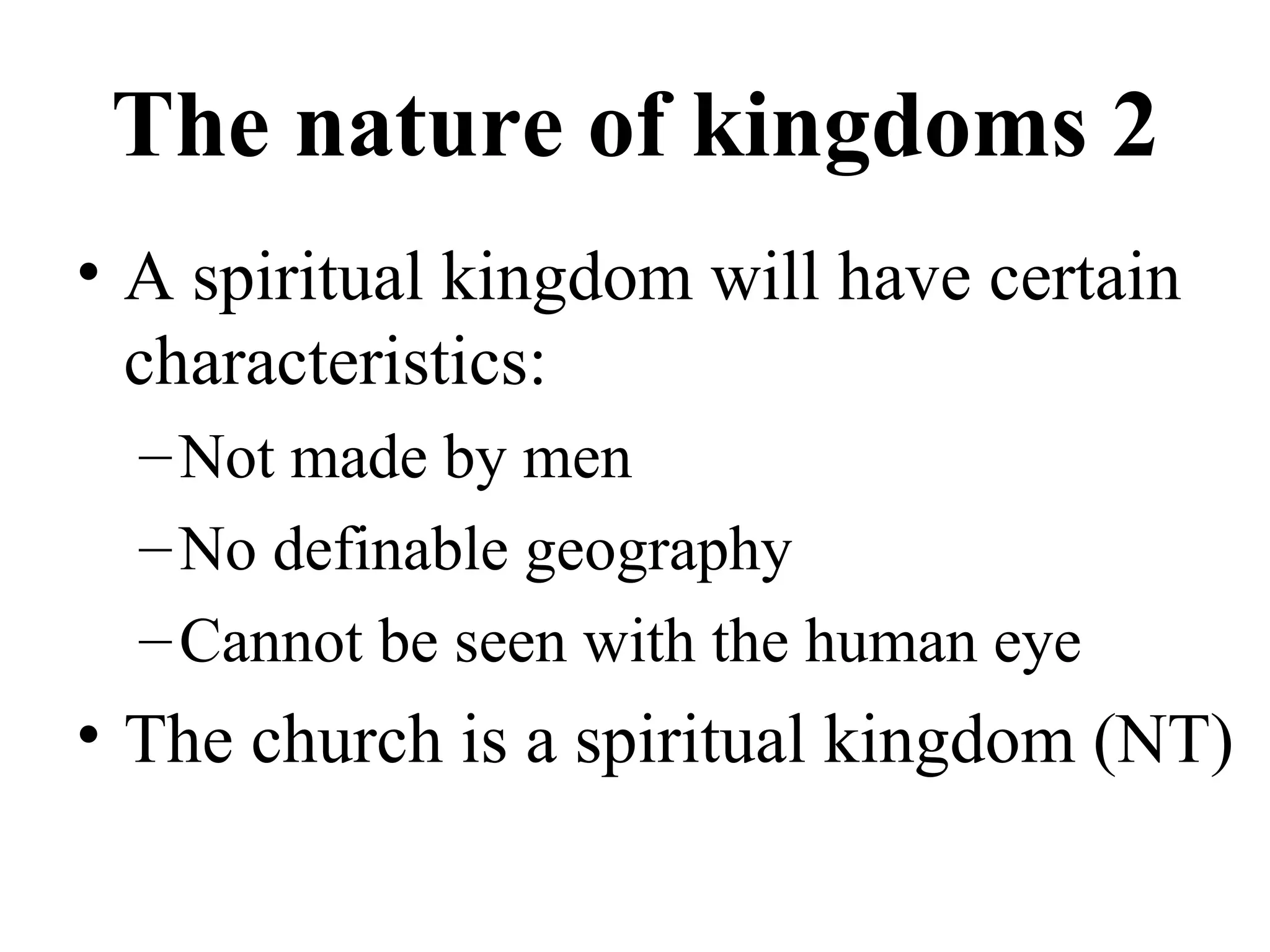 The nature of kingdoms 2

• A spiritual kingdom will have certain characteristics:
– Not made by men
– No definable geography
– Cannot be seen with the human eye
• The church is a spiritual kingdom (NT)